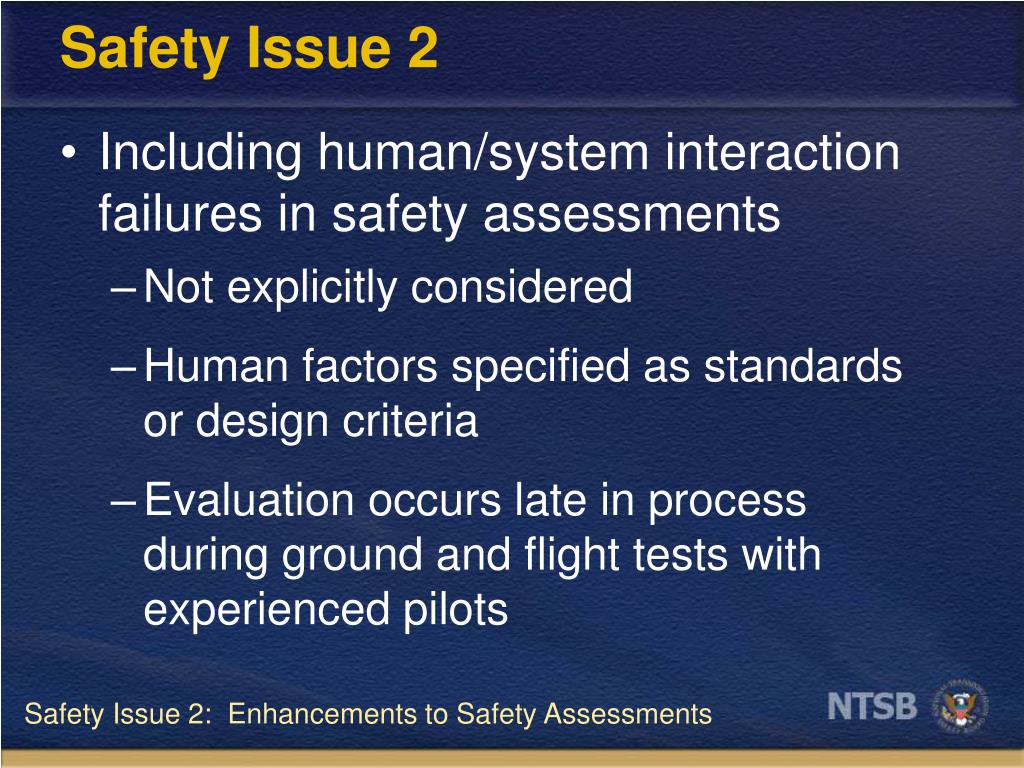 Safety Issue 2

• Including human/system interaction failures in safety assessments

– Not explicitly considered

– Human factors specified as standards or design criteria

– Evaluation occurs late in process during ground and flight tests with experienced pilots

Safety Issue 2: Enhancements to Safety Assessments

NTSB